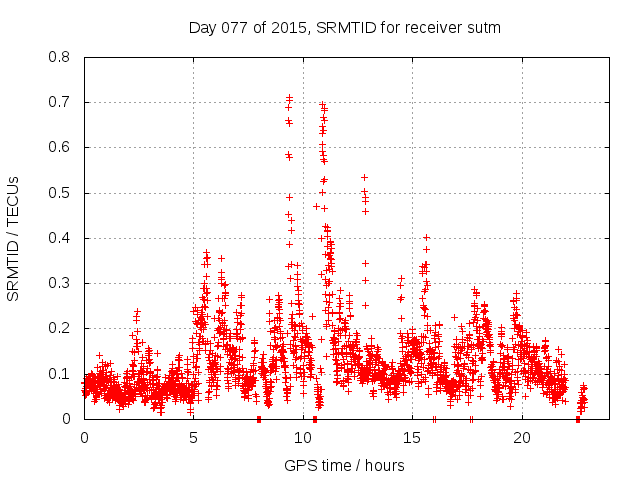 Day 077 of 2015, SRMTID for receiver sutm

SRMTID / TECUs

0.8
0.7
0.6
0.5
0.4
0.3
0.2
0.1
0

0
5
10
15
20

GPS time / hours